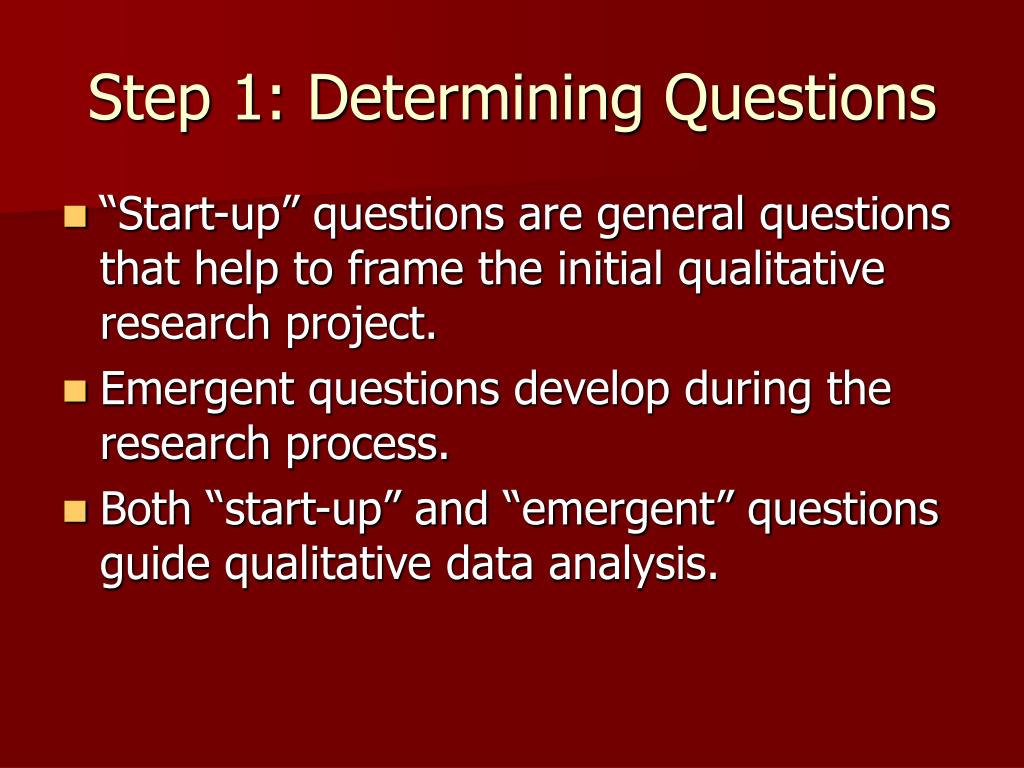 Step 1: Determining Questions

“Start-up” questions are general questions that help to frame the initial qualitative research project.

Emergent questions develop during the research process.

Both “start-up” and “emergent” questions guide qualitative data analysis.